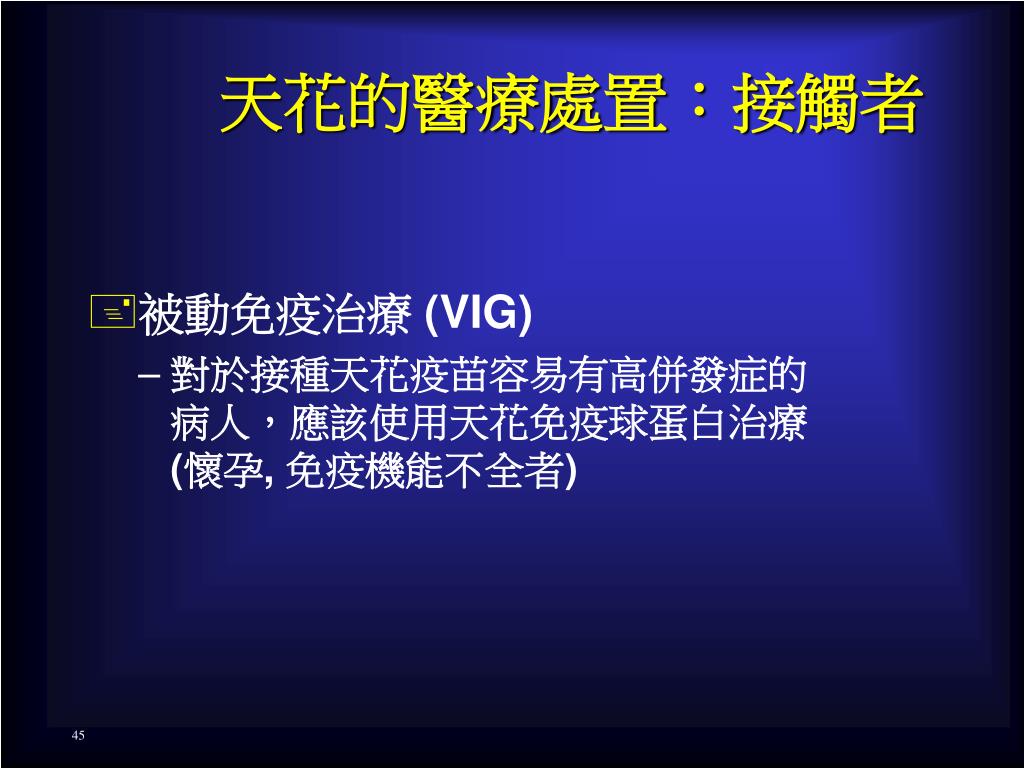 天花的醫療處置：接觸者

被動免疫治療 (VIG)

– 對於接種天花疫苗容易有高併發症的病人，應該使用天花免疫球蛋白治療 (懷孕, 免疫機能不全者)

45